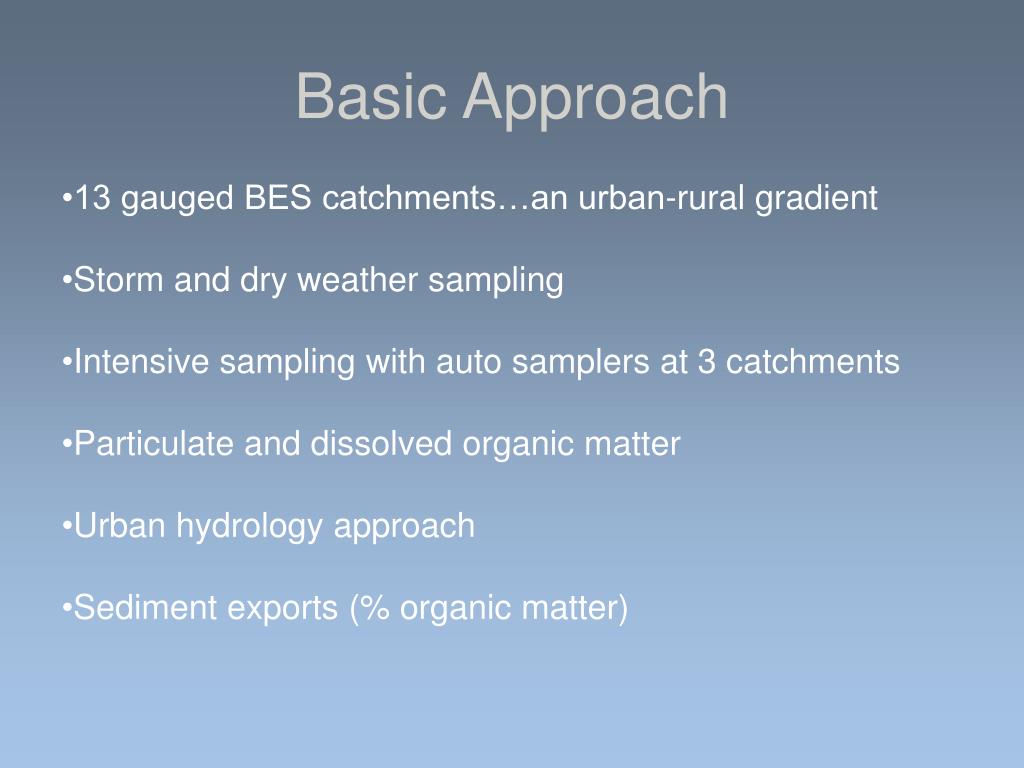 Basic Approach

•13 gauged BES catchments…an urban-rural gradient

•Storm and dry weather sampling

•Intensive sampling with auto samplers at 3 catchments

•Particulate and dissolved organic matter

•Urban hydrology approach

•Sediment exports (% organic matter)